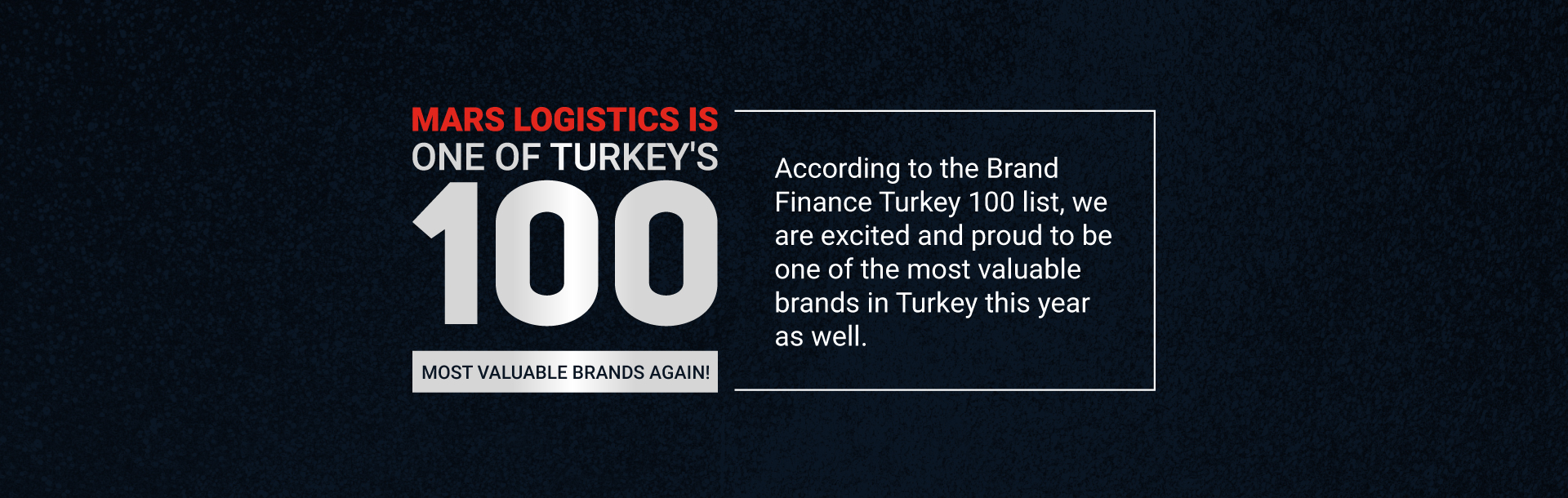 MARS LOGISTICS IS
ONE OF TURKEY'S
100
MOST VALUABLE BRANDS AGAIN!

According to the Brand Finance Turkey 100 list, we are excited and proud to be one of the most valuable brands in Turkey this year as well.